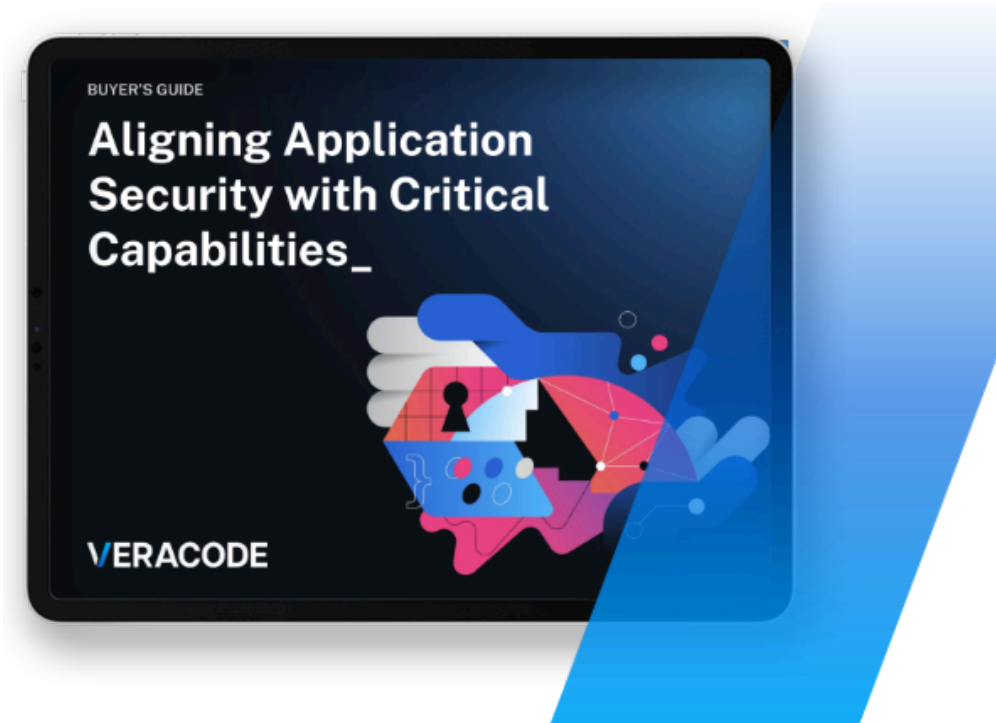 BUYER'S GUIDE

Aligning Application Security with Critical Capabilities_

VERACODE